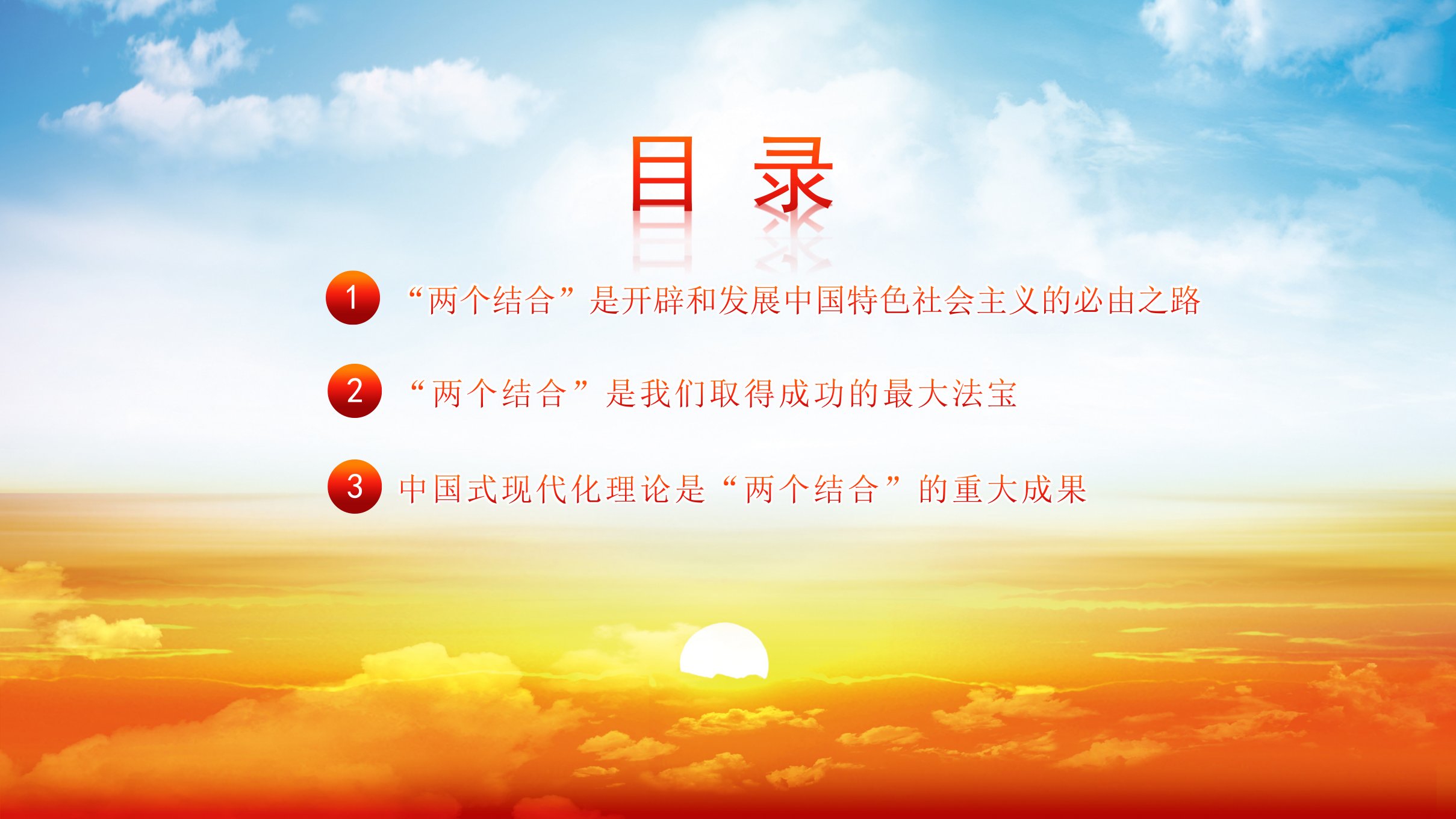 目 录

1 “两个结合”是开辟和发展中国特色社会主义的必由之路

2 “两个结合”是我们取得成功的最大法宝

3 中国式现代化理论是“两个结合”的重大成果